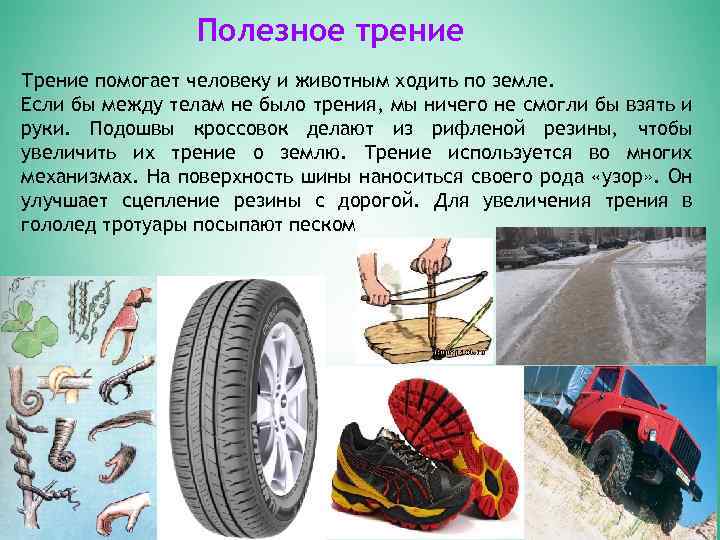 Полезное трение

Трение помогает человеку и животным ходить по земле. Если бы между телам не было трения, мы ничего не смогли бы взять и руки. Подошвы кроссовок делают из рифленой резины, чтобы увеличить их трение о землю. Трение используется во многих механизмах. На поверхность шины наноситься своего рода «узор». Он улучшает сцепление резины с дорогой. Для увеличения трения в гололед тротуары посыпают песком